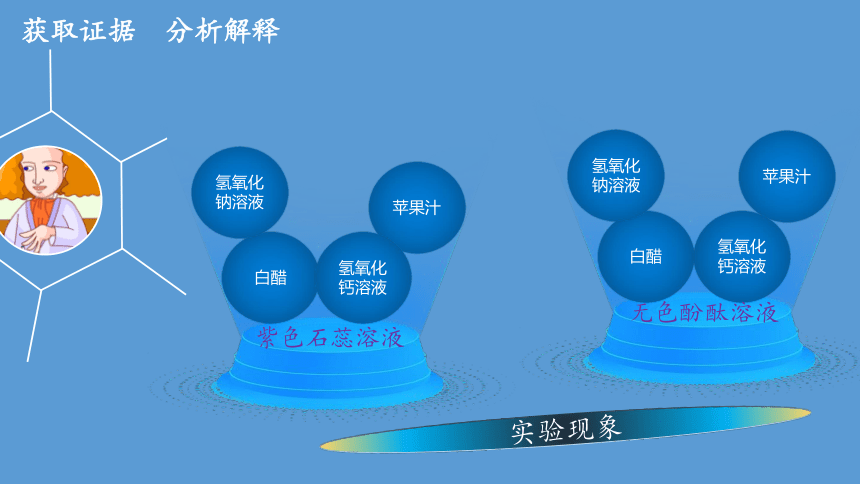 获取证据　分析解释

氢氧化钠溶液

苹果汁

白醋

氢氧化钙溶液

紫色石蕊溶液

氢氧化钠溶液

苹果汁

白醋

氢氧化钙溶液

无色酚酞溶液

实验现象